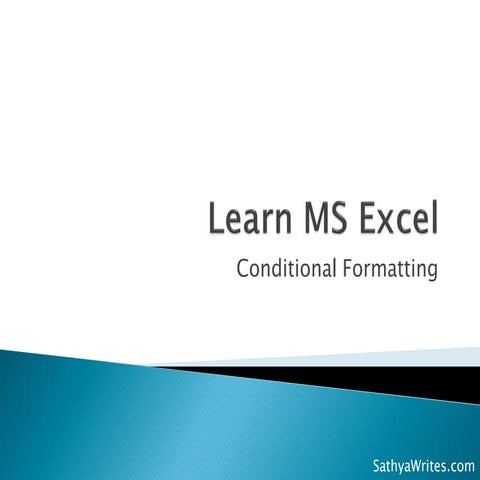 Learn MS Excel

Conditional Formatting

SathyaWrites.com